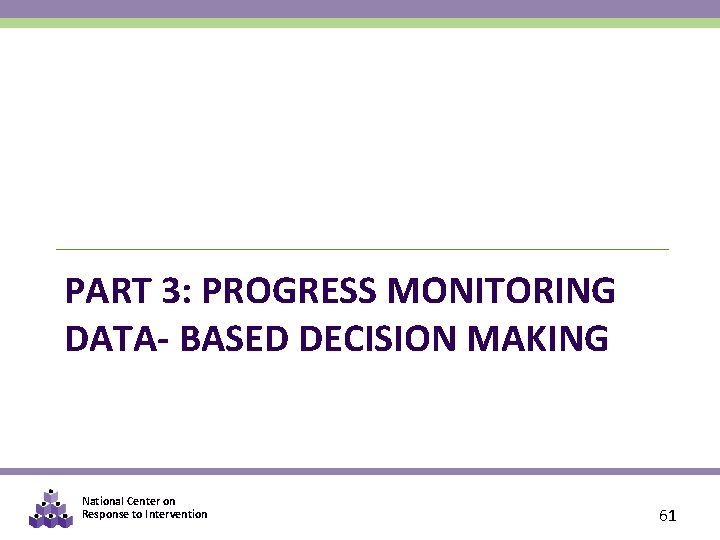 PART 3: PROGRESS MONITORING DATA- BASED DECISION MAKING

National Center on
Response to Intervention

61